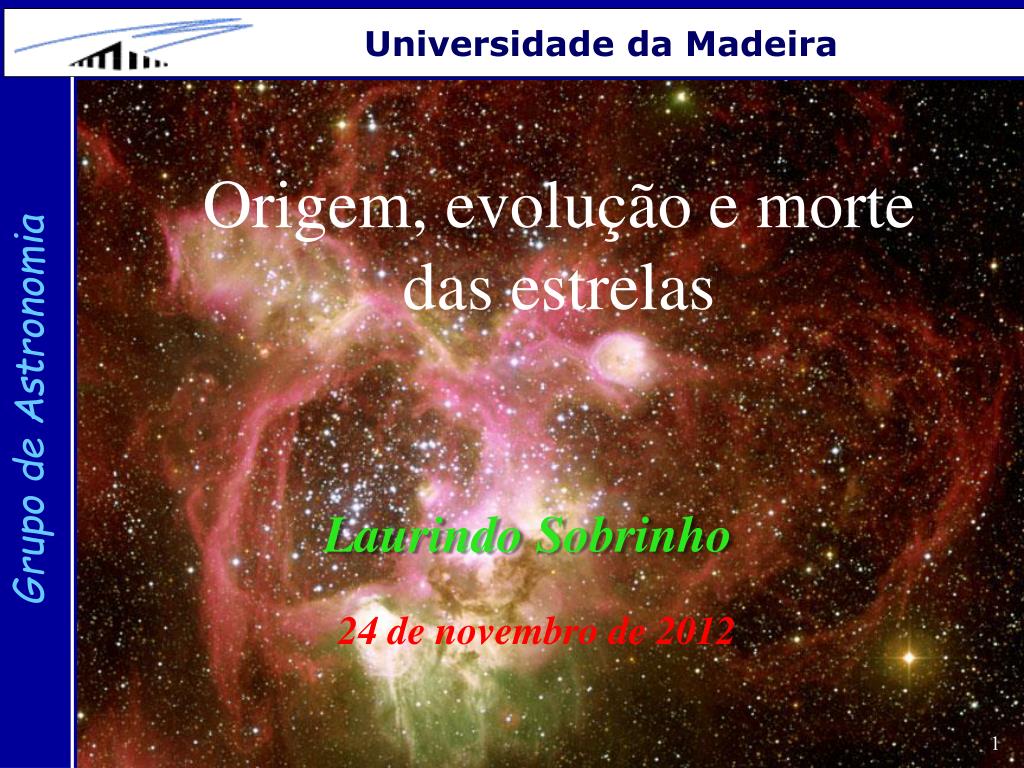 Universidade da Madeira

Grupo de Astronomia

Origem, evolução e morte das estrelas

Laurindo Sobrinho

24 de novembro de 2012

1